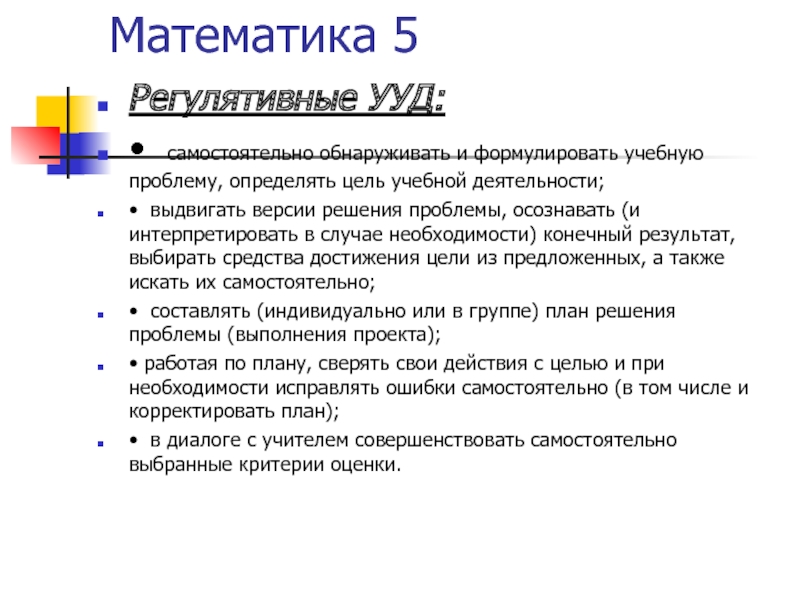 Математика 5

Регулятивные УУД:

• самостоятельно обнаруживать и формулировать учебную проблему, определять цель учебной деятельности;

• выдвигать версии решения проблемы, осознавать (и интерпретировать в случае необходимости) конечный результат, выбирать средства достижения цели из предложенных, а также искать их самостоятельно;

• составлять (индивидуально или в группе) план решения проблемы (выполнения проекта);

• работая по плану, сверять свои действия с целью и при необходимости исправлять ошибки самостоятельно (в том числе и корректировать план);

• в диалоге с учителем совершенствовать самостоятельно выбранные критерии оценки.